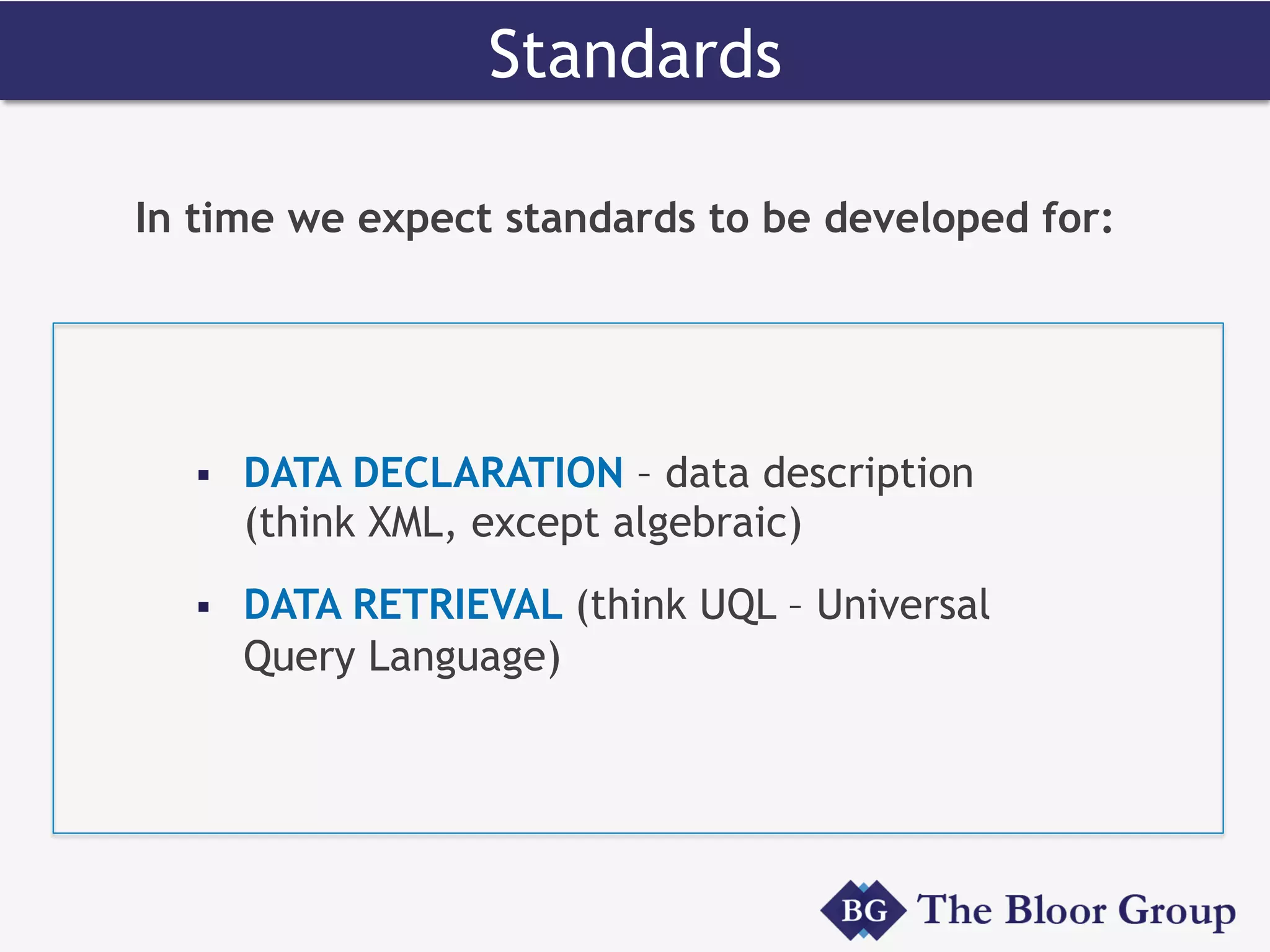 Standards

In time we expect standards to be developed for:

▪ DATA DECLARATION – data description (think XML, except algebraic)

▪ DATA RETRIEVAL (think UQL – Universal Query Language)

BG The Bloor Group